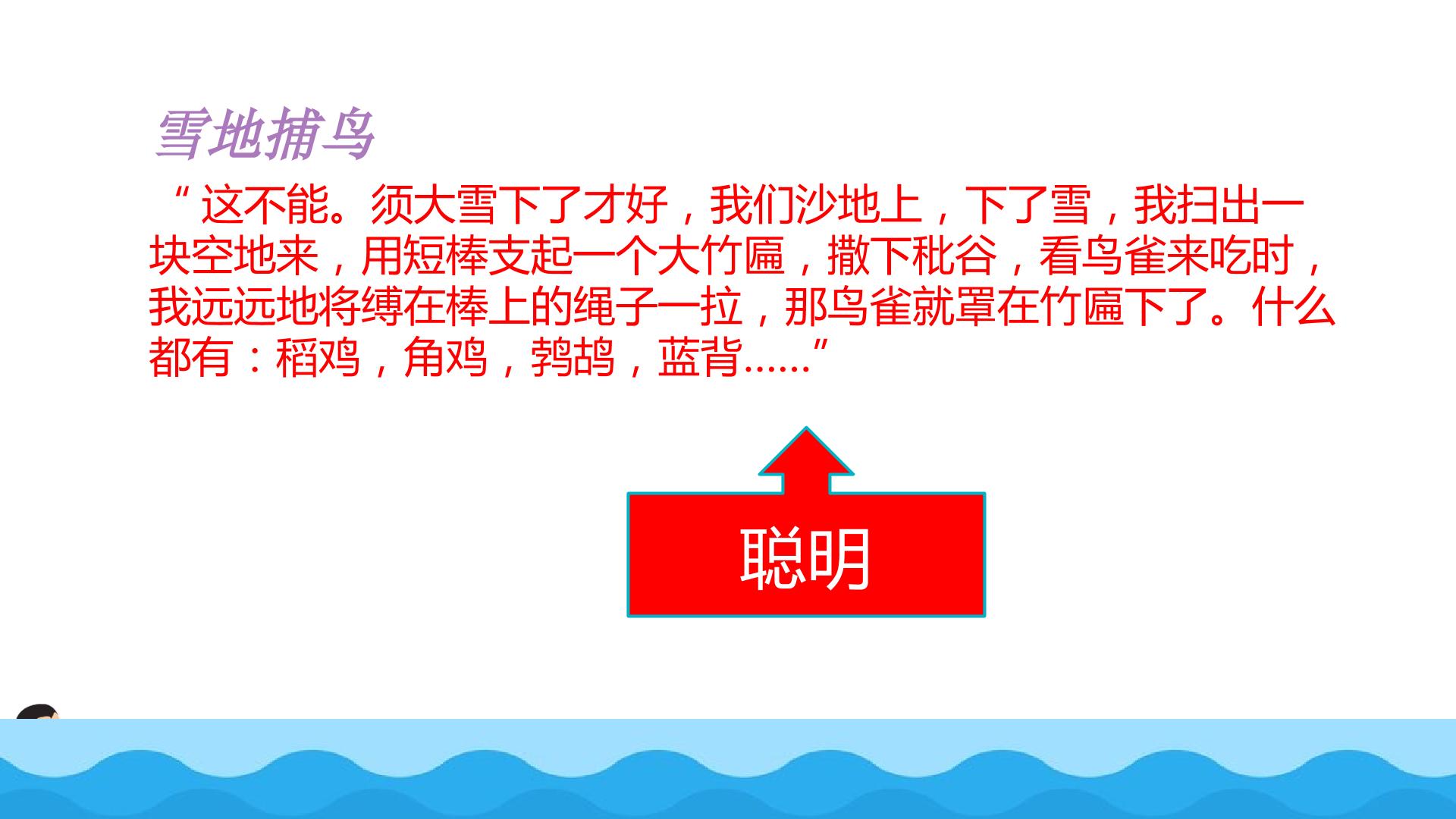 雪地捕鸟

“这不能。须大雪下了才好，我们沙地上，下了雪，我扫出一块空地来，用短棒支起一个大竹匾，撒下秕谷，看鸟雀来吃时，我远远地将缚在棒上的绳子一拉，那鸟雀就罩在竹匾下了。什么都有：稻鸡，角鸡，鹁鸪，蓝背……”

聪明